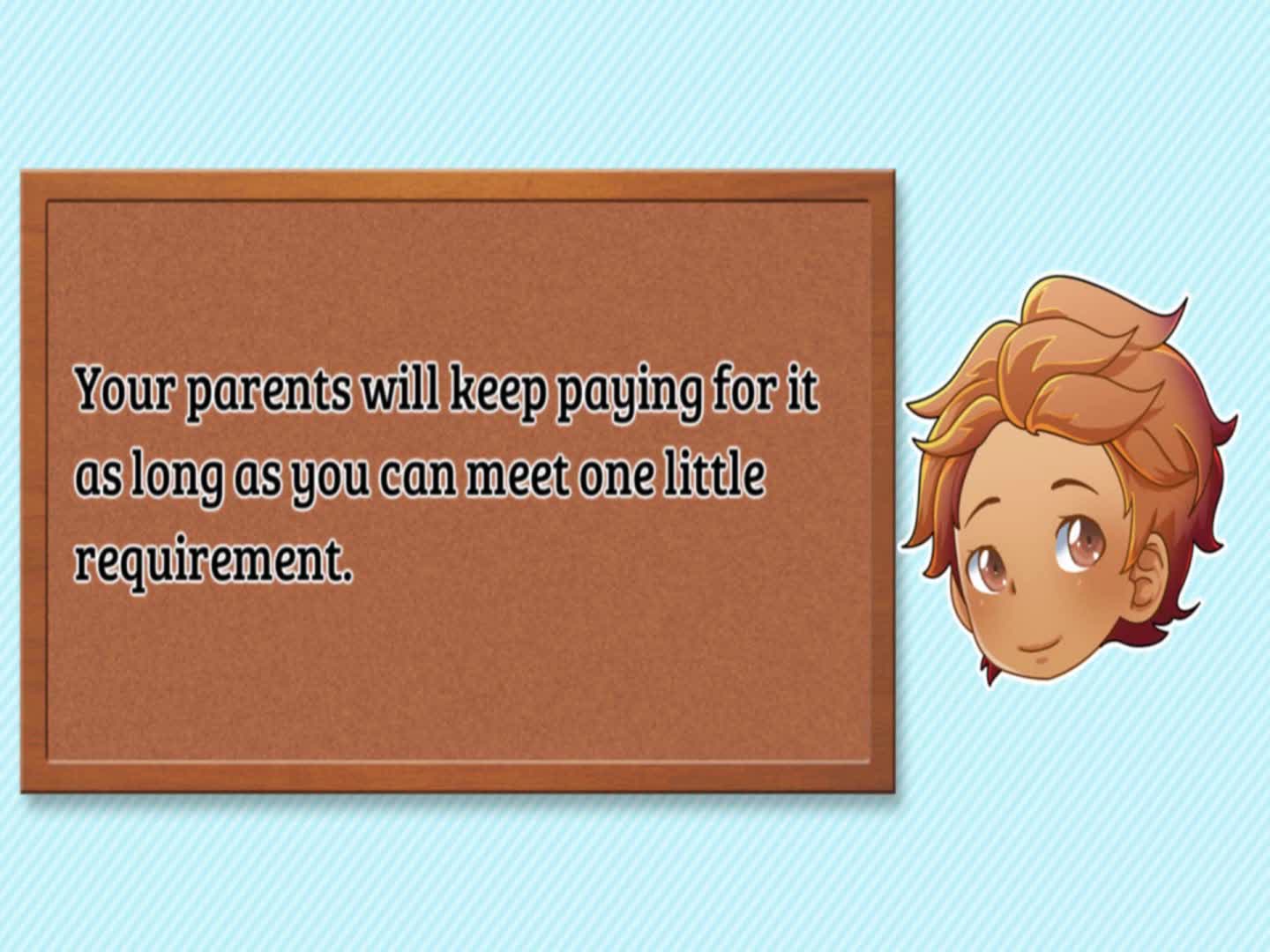 Your parents will keep paying for it as long as you can meet one little requirement.